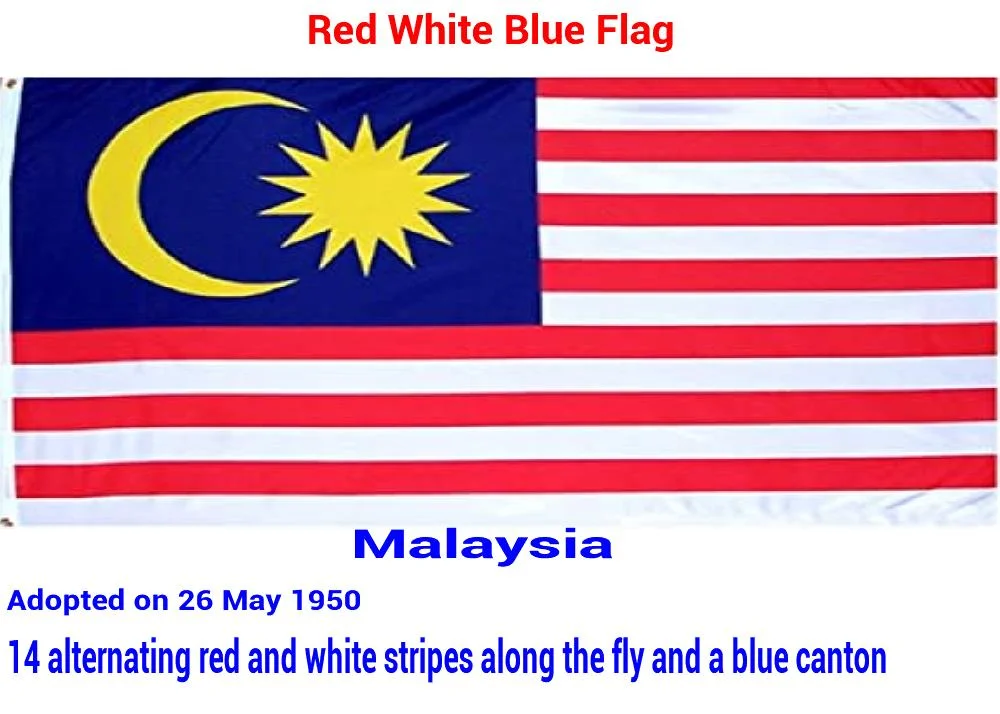 Red White Blue Flag

Malaysia

Adopted on 26 May 1950

14 alternating red and white stripes along the fly and a blue canton